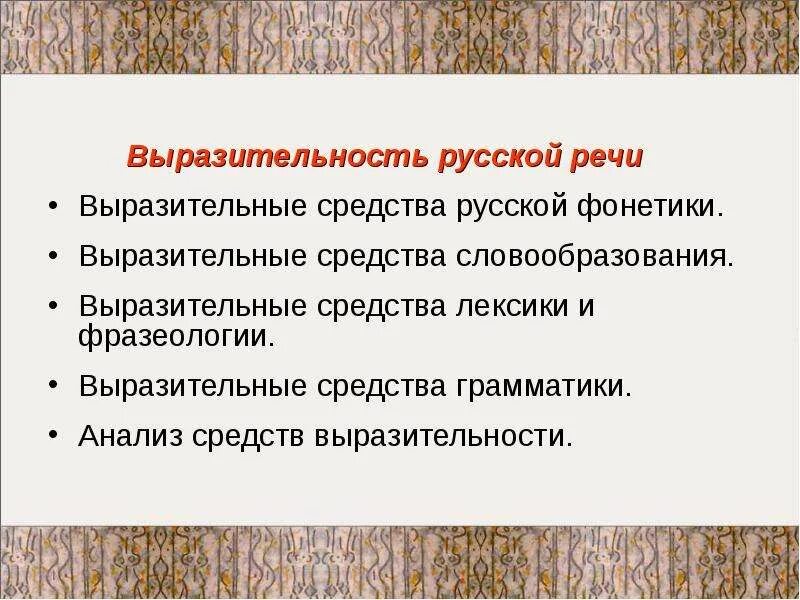 Выразительность русской речи

• Выразительные средства русской фонетики.
• Выразительные средства словообразования.
• Выразительные средства лексики и фразеологии.
• Выразительные средства грамматики.
• Анализ средств выразительности.